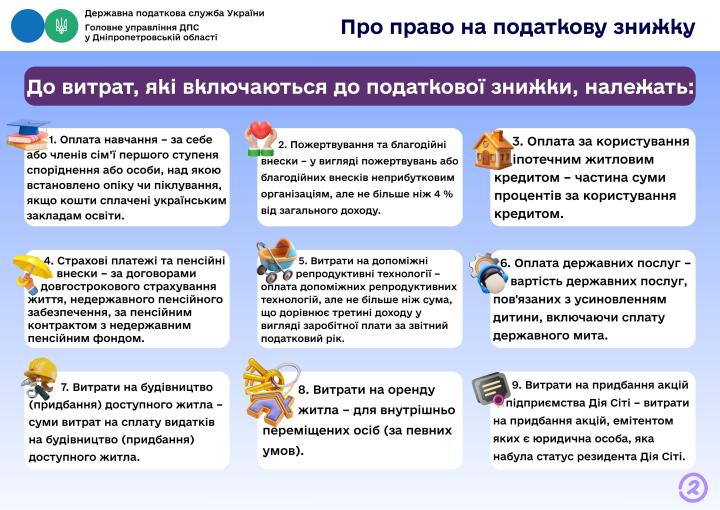 Державна податкова служба України
Головне управління ДПС у Дніпропетровській області

Про право на податкову знижку

До витрат, які включаються до податкової знижки, належать:

1. Оплата навчання – за себе або членів сім'ї першого ступеня споріднення або особи, над якою встановлено опіку чи піклування, якщо кошти сплачені українським закладам освіти.

2. Пожертвування та благодійні внески – у вигляді пожертвувань або благодійних внесків неприбутковим організаціям, але не більше ніж 4 % від загального доходу.

3. Оплата за користування іпотечним житловим кредитом – частина суми процентів за користування кредитом.

4. Страхові платежі та пенсійні внески – за договорами довгострокового страхування життя, недержавного пенсійного забезпечення, за пенсійним контрактом з недержавним пенсійним фондом.

5. Витрати на допоміжні репродуктивні технології – оплата допоміжних репродуктивних технологій, але не більше ніж сума, що дорівнює третині доходу у вигляді заробітної плати за звітний податковий рік.

6. Оплата державних послуг – вартість державних послуг, пов'язаних з усиновленням дитини, включаючи сплату державного мита.

7. Витрати на будівництво (придбання) доступного житла – суми витрат на сплату видатків на будівництво (придбання) доступного житла.

8. Витрати на оренду житла – для внутрішньо переміщених осіб (за певних умов).

9. Витрати на придбання акцій підприємства Дія Сіті – витрати на придбання акцій, емітентом яких є юридична особа, яка набула статус резидента Дія Сіті.

2